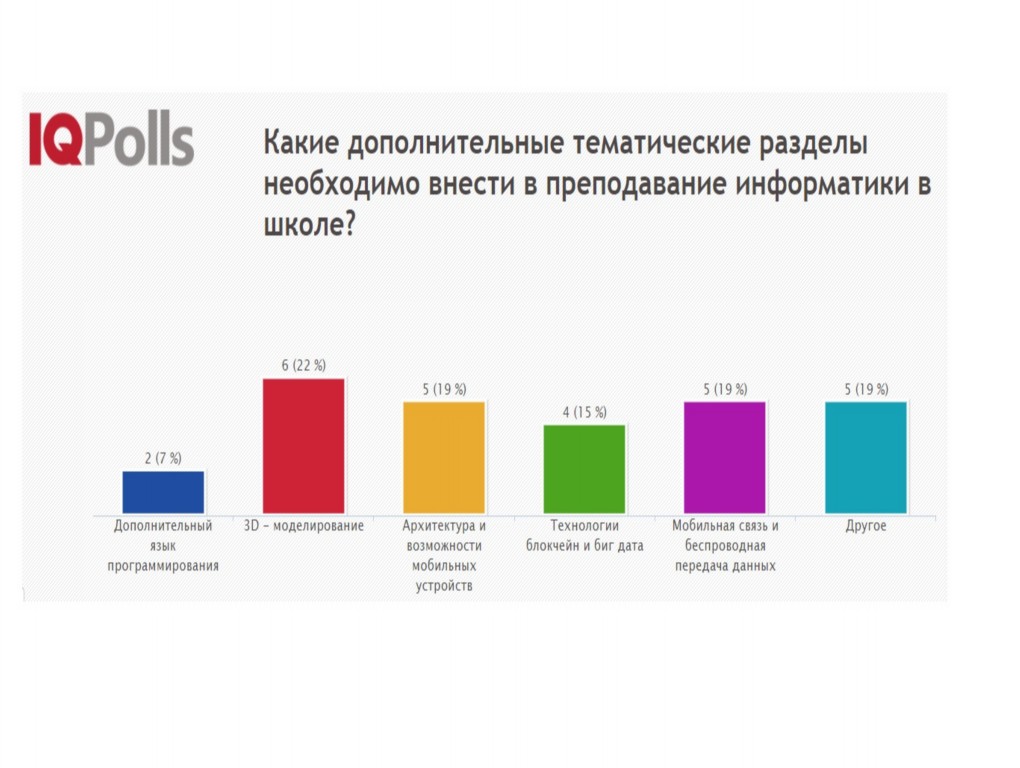 IQPolls

Какие дополнительные тематические разделы необходимо внести в преподавание информатики в школе?

2 (7 %)
6 (22 %)
5 (19 %)
4 (15 %)
5 (19 %)
5 (19 %)

Дополнительный язык программирования
3D – моделирование
Архитектура и возможности мобильных устройств
Технологии блокчейн и биг дата
Мобильная связь и беспроводная передача данных
Другое